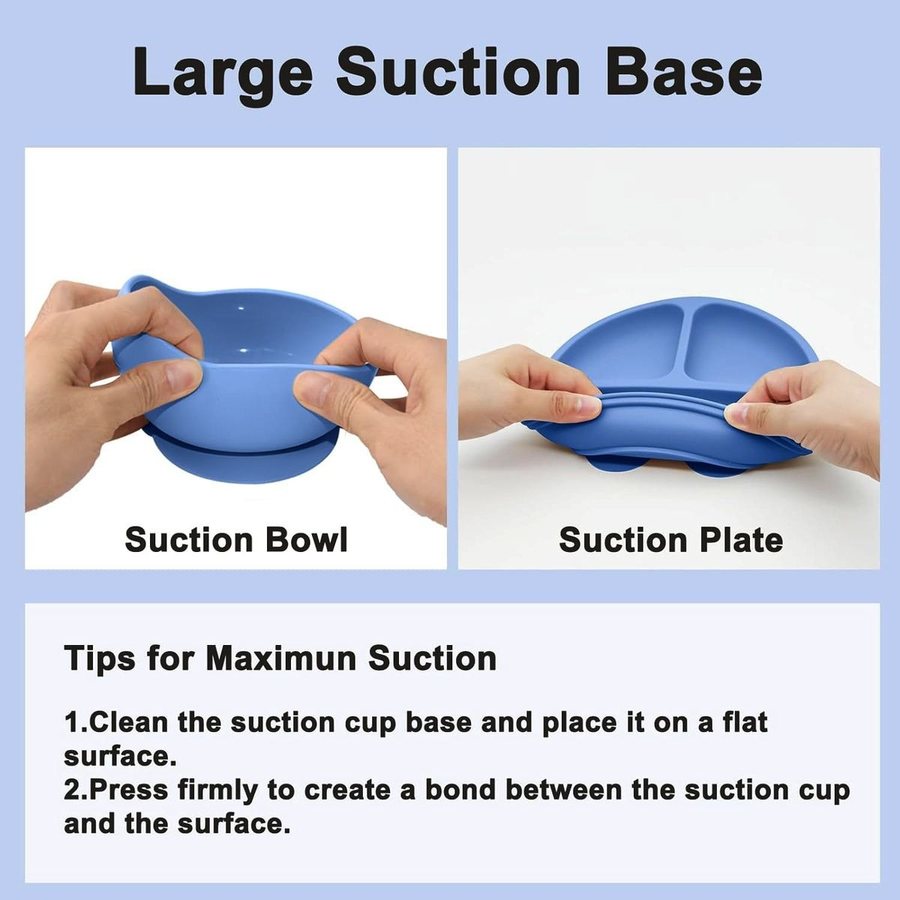 Large Suction Base

Suction Bowl

Suction Plate

Tips for Maximun Suction

1.Clean the suction cup base and place it on a flat surface.
2.Press firmly to create a bond between the suction cup and the surface.